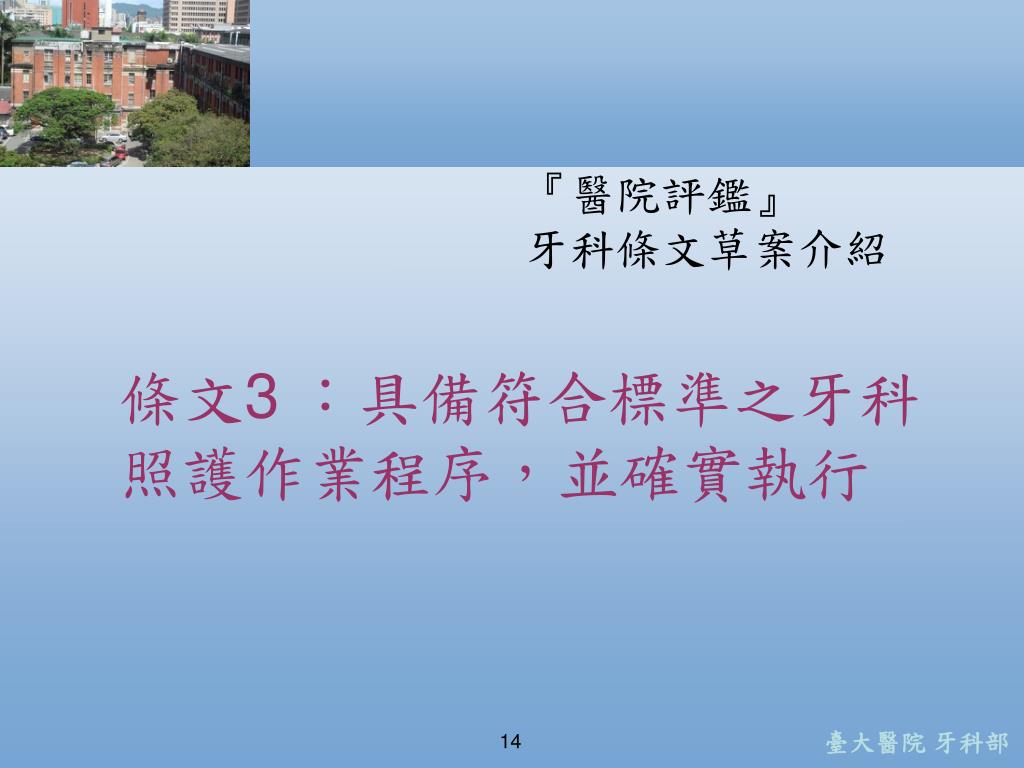 『醫院評鑑』
牙科條文草案介紹

條文3 ：具備符合標準之牙科照護作業程序，並確實執行

14

臺大醫院 牙科部